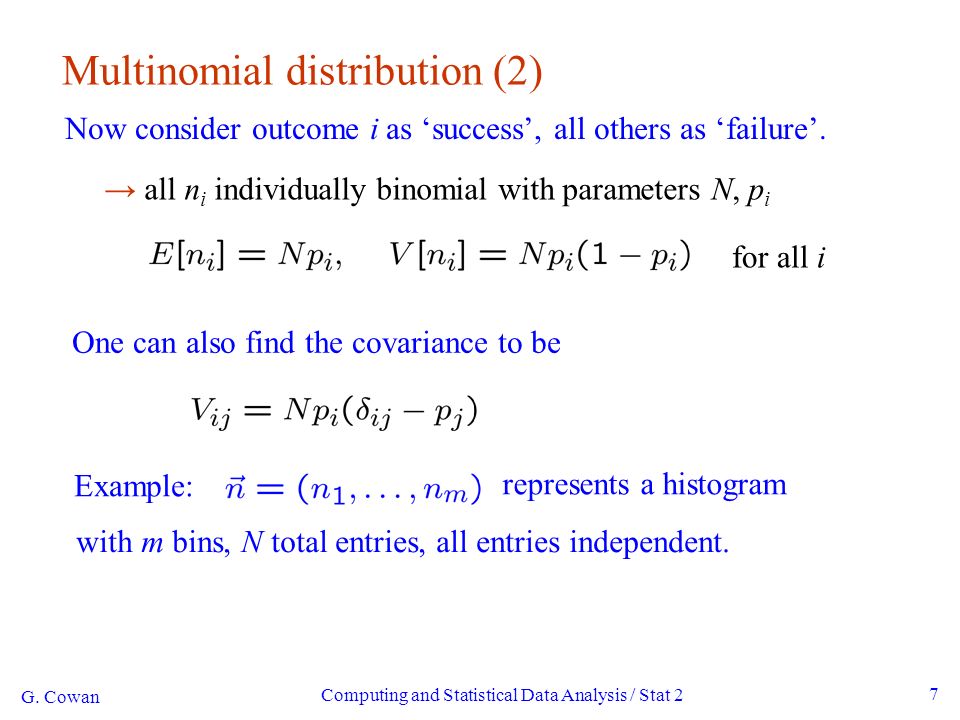 Multinomial distribution (2)

Now consider outcome $i$ as ‘success’, all others as ‘failure’.

→ all $n_i$ individually binomial with parameters $N$, $p_i$

$E[n_i] = Np_i, \quad V[n_i] = Np_i(1 - p_i)$ for all $i$

One can also find the covariance to be

$V_{ij} = Np_i(\delta_{ij} - p_j)$

Example: $\vec{n} = (n_1, \ldots, n_m)$ represents a histogram with $m$ bins, $N$ total entries, all entries independent.

G. Cowan

Computing and Statistical Data Analysis / Stat 2

7